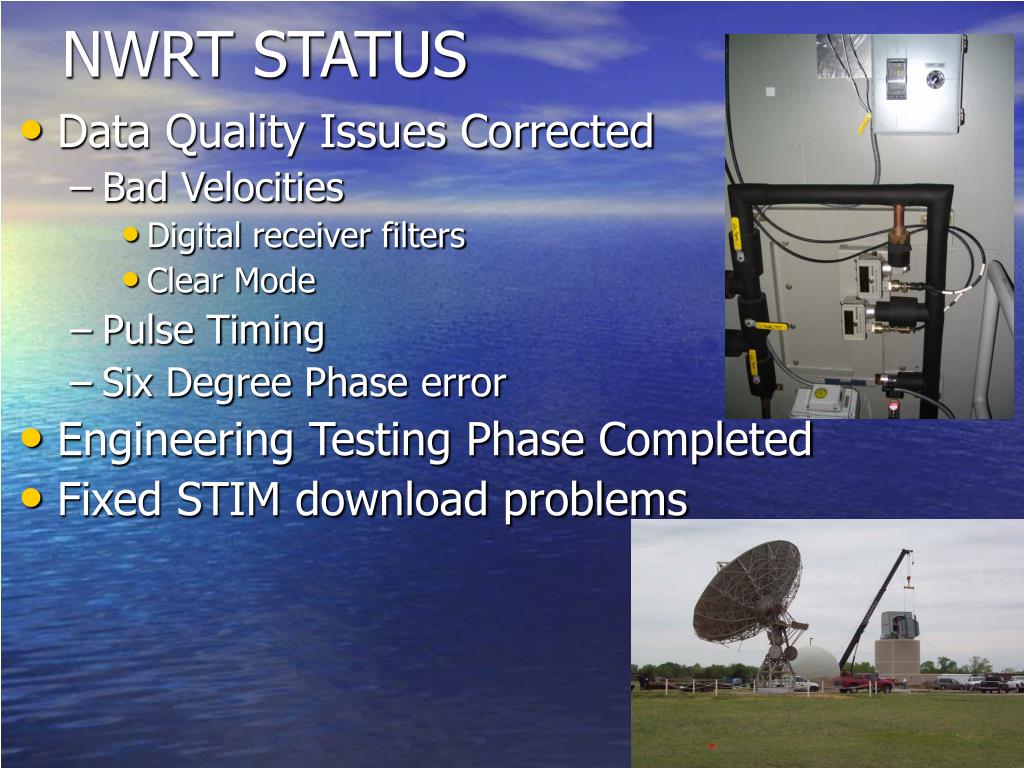 NWRT STATUS

• Data Quality Issues Corrected
– Bad Velocities
• Digital receiver filters
• Clear Mode
– Pulse Timing
– Six Degree Phase error
• Engineering Testing Phase Completed
• Fixed STIM download problems